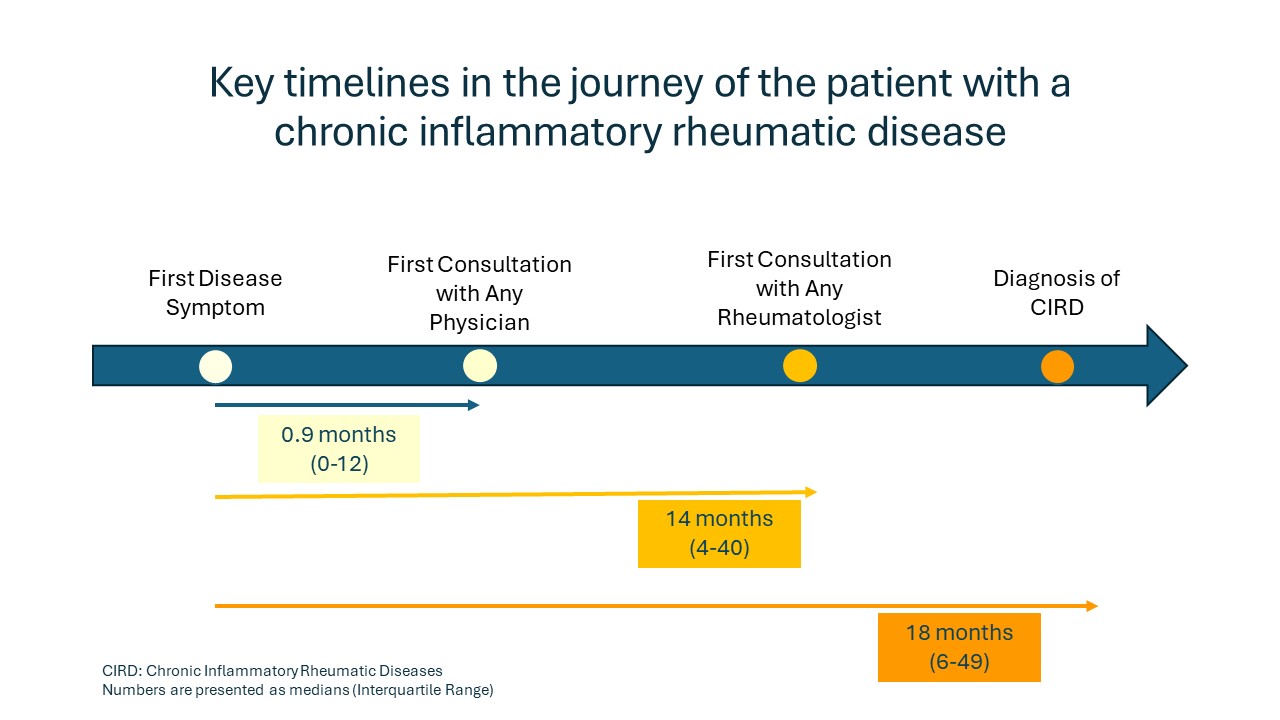 Key timelines in the journey of the patient with a chronic inflammatory rheumatic disease

First Disease Symptom

First Consultation with Any Physician

First Consultation with Any Rheumatologist

Diagnosis of CIRD

0.9 months (0-12)

14 months (4-40)

18 months (6-49)

CIRD: Chronic Inflammatory Rheumatic Diseases
Numbers are presented as medians (Interquartile Range)